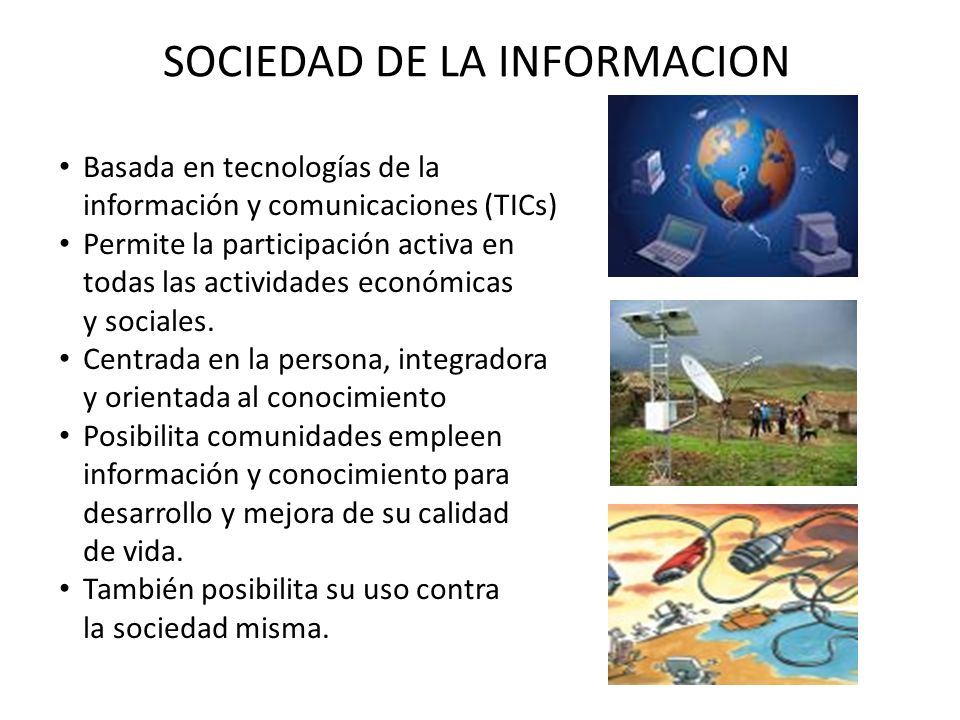 SOCIEDAD DE LA INFORMACION

• Basada en tecnologías de la información y comunicaciones (TICs)
• Permite la participación activa en todas las actividades económicas y sociales.
• Centrada en la persona, integradora y orientada al conocimiento
• Posibilita comunidades empleen información y conocimiento para desarrollo y mejora de su calidad de vida.
• También posibilita su uso contra la sociedad misma.